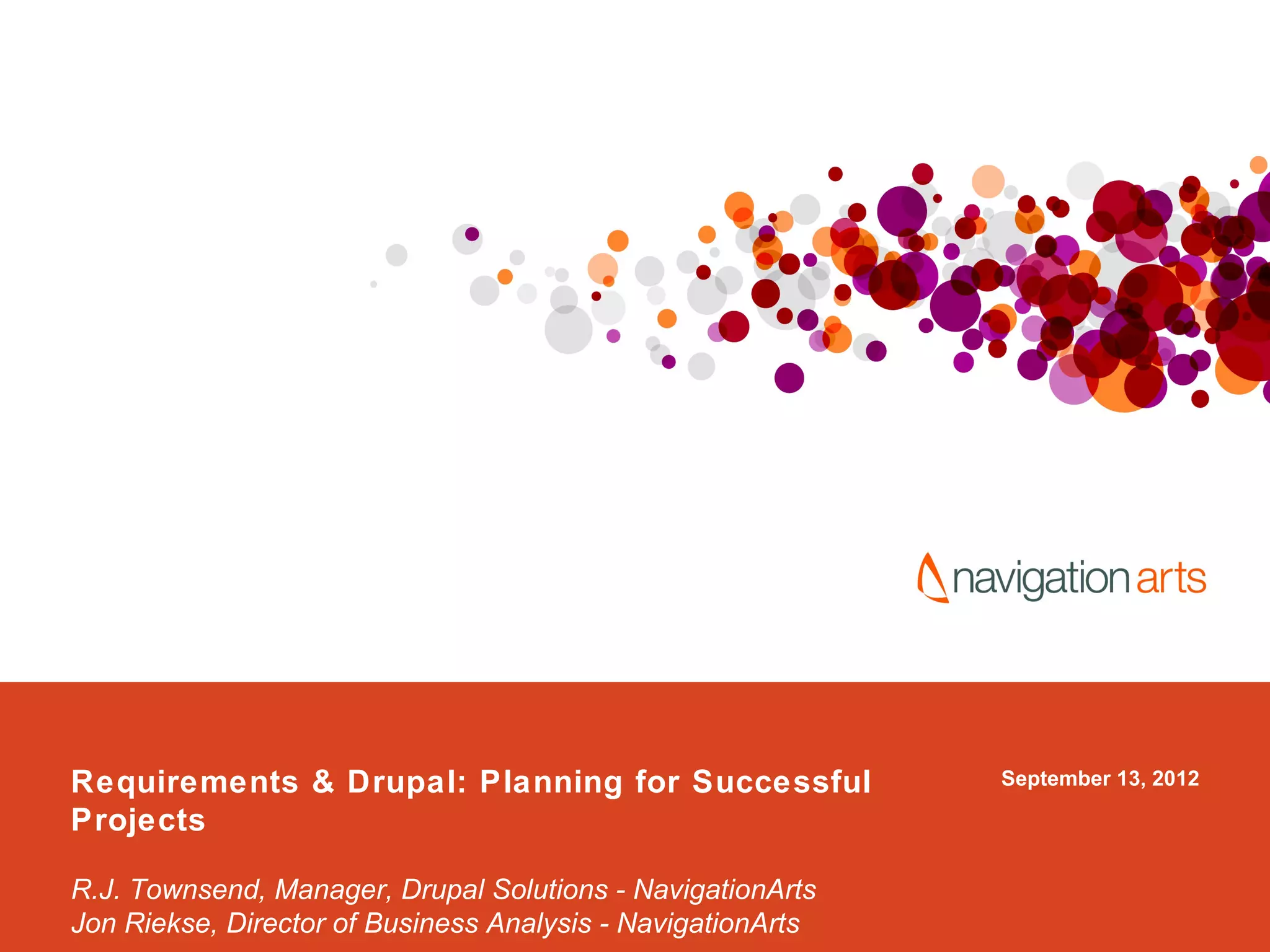 navigation arts

Requirements & Drupal: Planning for Successful Projects

September 13, 2012

R.J. Townsend, Manager, Drupal Solutions - NavigationArts
Jon Riekse, Director of Business Analysis - NavigationArts